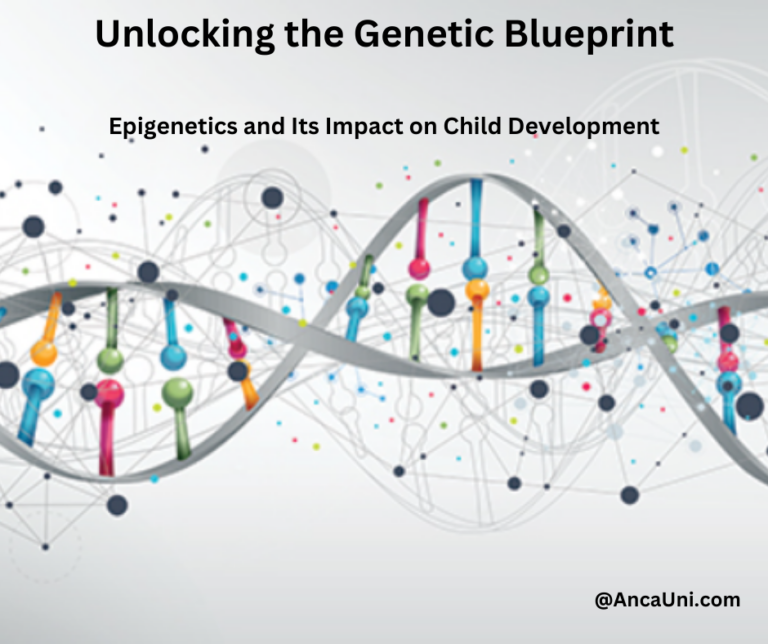 Unlocking the Genetic Blueprint

Epigenetics and Its Impact on Child Development

@AncaUni.com